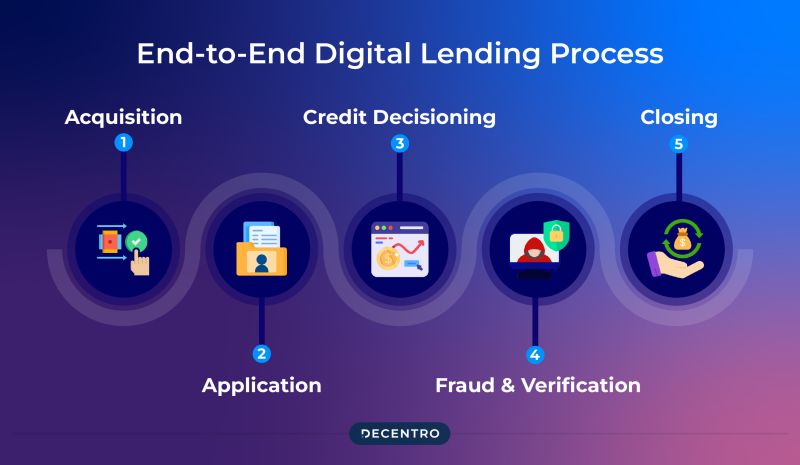 End-to-End Digital Lending Process

Acquisition
1

Credit Decisioning
3

Closing
5

2
Application

4
Fraud & Verification

DECENTRO